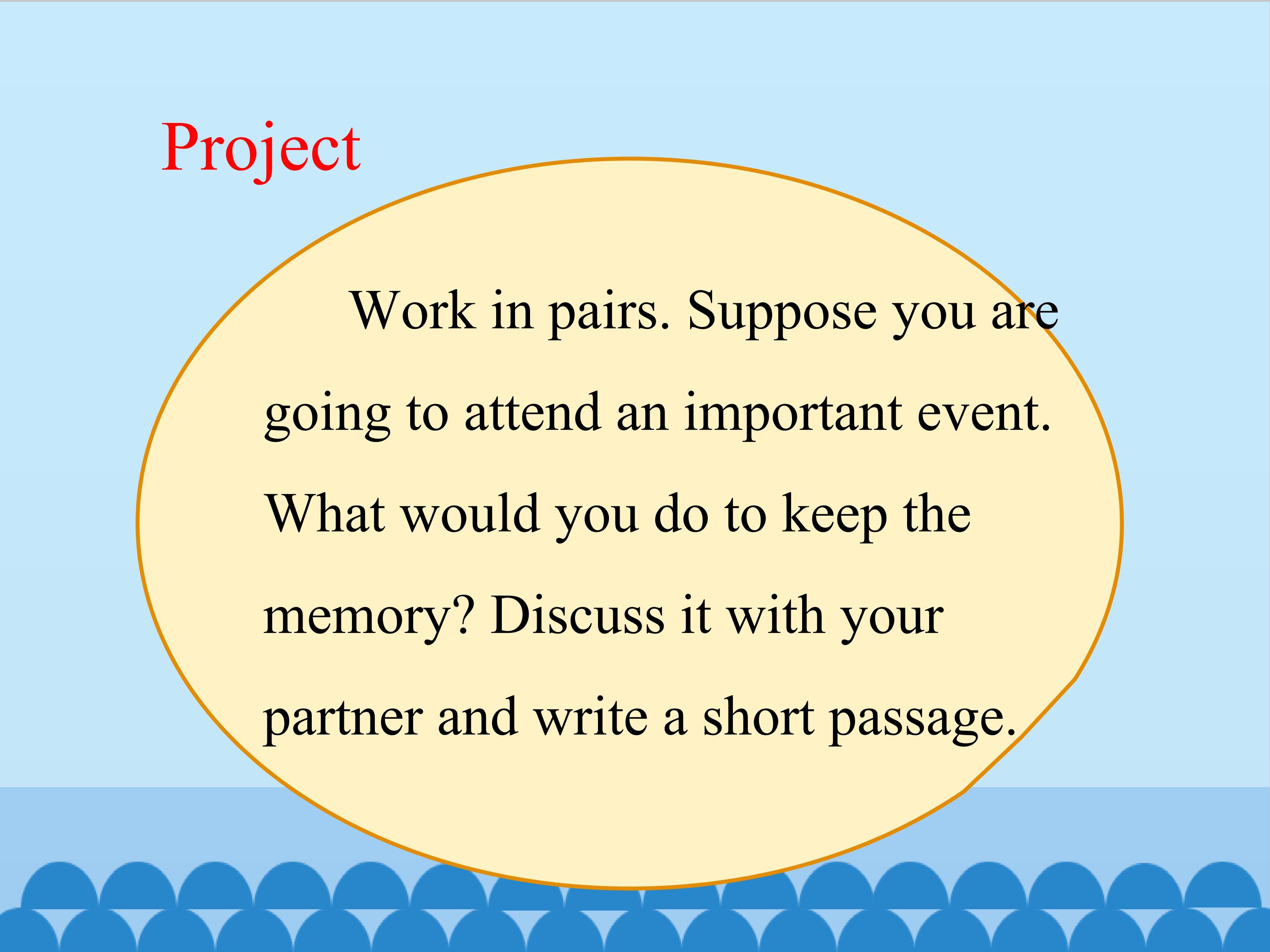 Project

Work in pairs. Suppose you are going to attend an important event. What would you do to keep the memory? Discuss it with your partner and write a short passage.